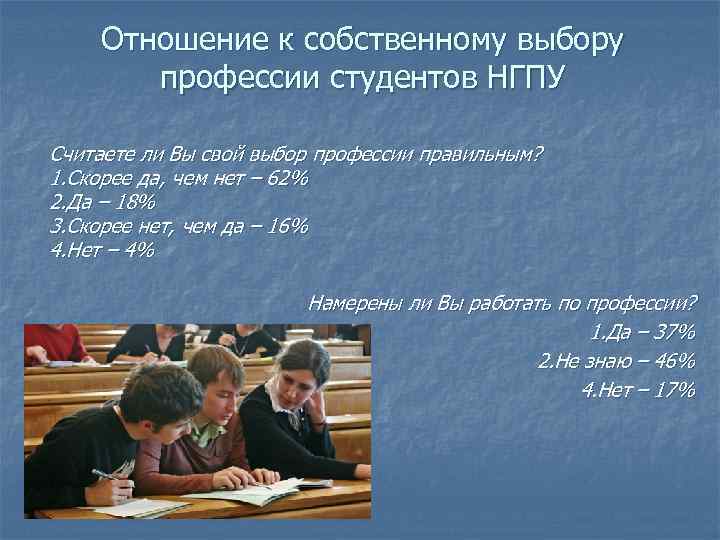 Отношение к собственному выбору профессии студентов НГПУ

Считаете ли Вы свой выбор профессии правильным?
1.Скорее да, чем нет – 62%
2.Да – 18%
3.Скорее нет, чем да – 16%
4.Нет – 4%

Намерены ли Вы работать по профессии?
1.Да – 37%
2.Не знаю – 46%
4.Нет – 17%